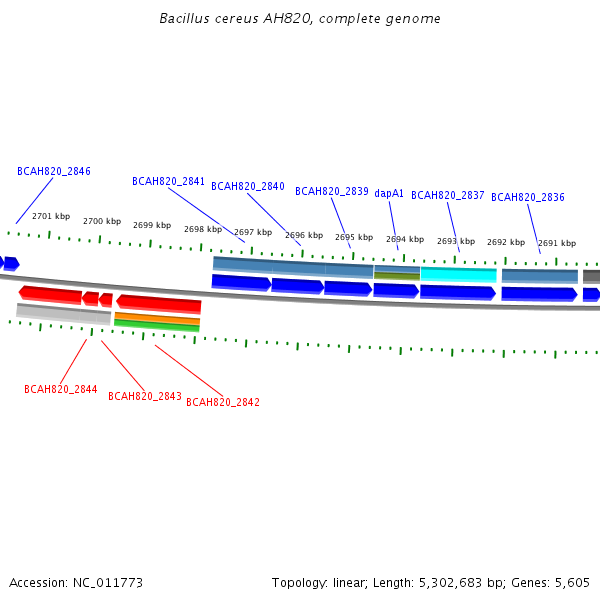 Bacillus cereus AH820, complete genome

BCAH820_2846
BCAH820_2841
BCAH820_2840
BCAH820_2839
dapA1
BCAH820_2837
BCAH820_2836

2701 kbp
2700 kbp
2699 kbp
2698 kbp
2697 kbp
2696 kbp
2695 kbp
2694 kbp
2693 kbp
2692 kbp
2691 kbp

BCAH820_2844
BCAH820_2843
BCAH820_2842

Accession: NC_011773
Topology: linear; Length: 5,302,683 bp; Genes: 5,605